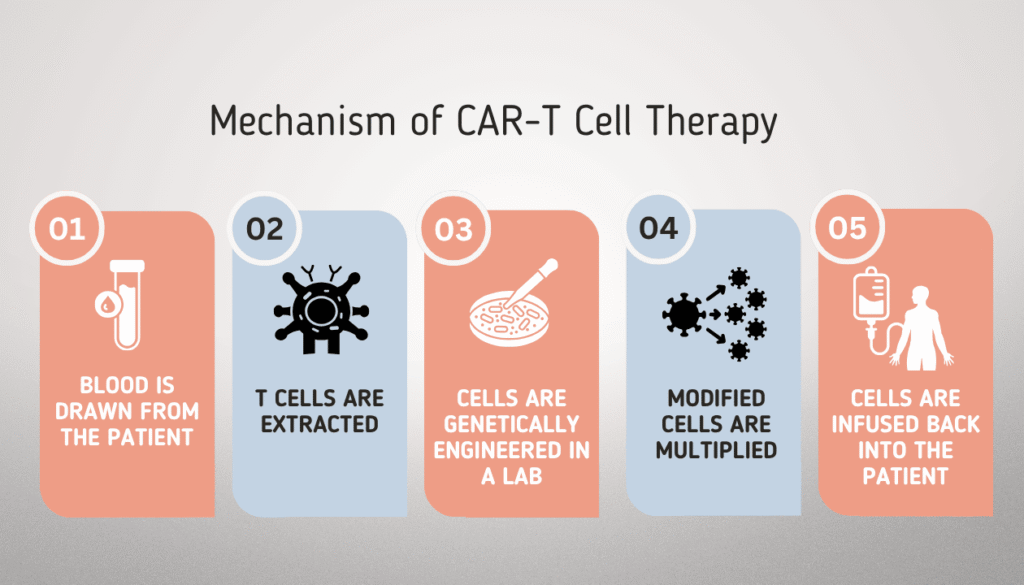 Mechanism of CAR-T Cell Therapy

01
BLOOD IS DRAWN FROM THE PATIENT

02
T CELLS ARE EXTRACTED

03
CELLS ARE GENETICALLY ENGINEERED IN A LAB

04
MODIFIED CELLS ARE MULTIPLIED

05
CELLS ARE INFUSED BACK INTO THE PATIENT